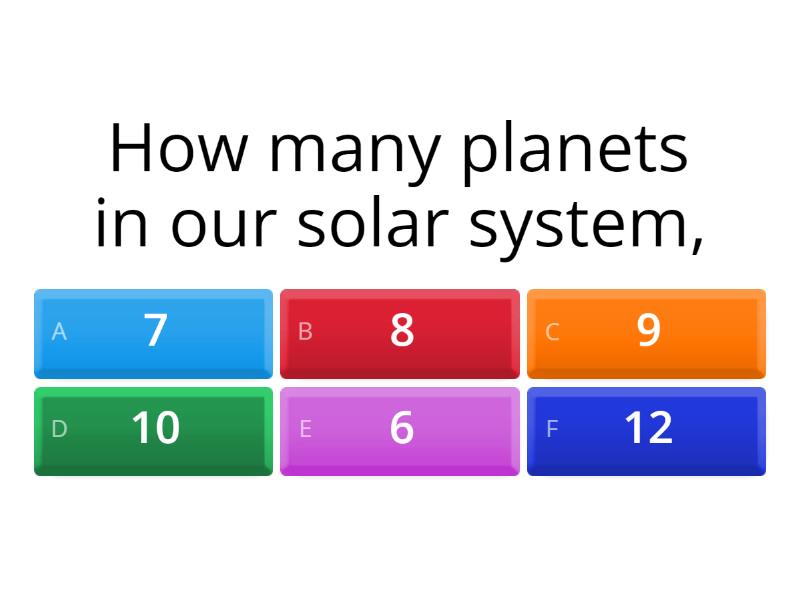 How many planets in our solar system,

A 7
B 8
C 9
D 10
E 6
F 12